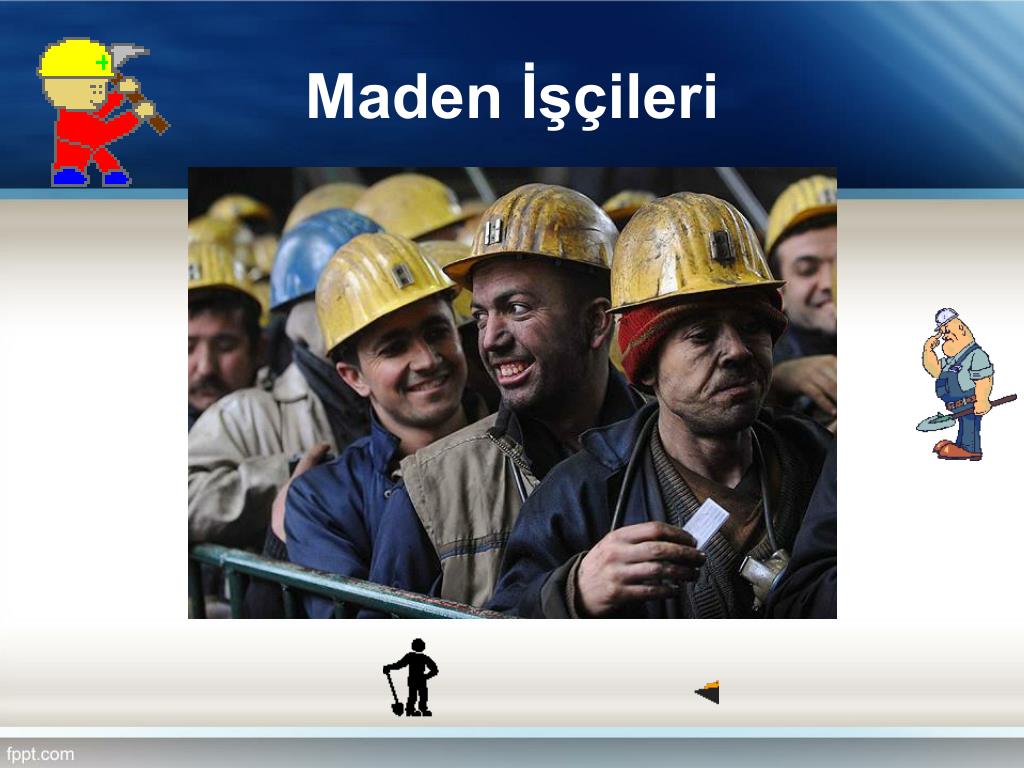 Maden İşçileri

fppt.com